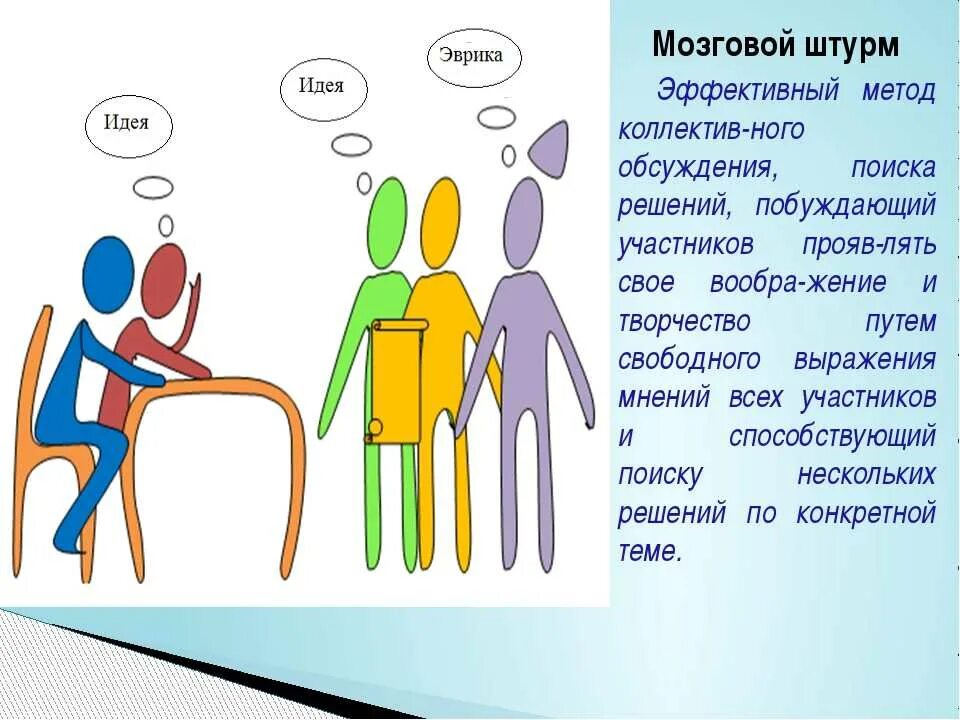 Идея

Идея

Эврика

Мозговой штурм

Эффективный метод коллектив-ного обсуждения, поиска решений, побуждающий участников прояв-лять свое вообра-жение и творчество путем свободного выражения мнений всех участников и способствующий поиску нескольких решений по конкретной теме.